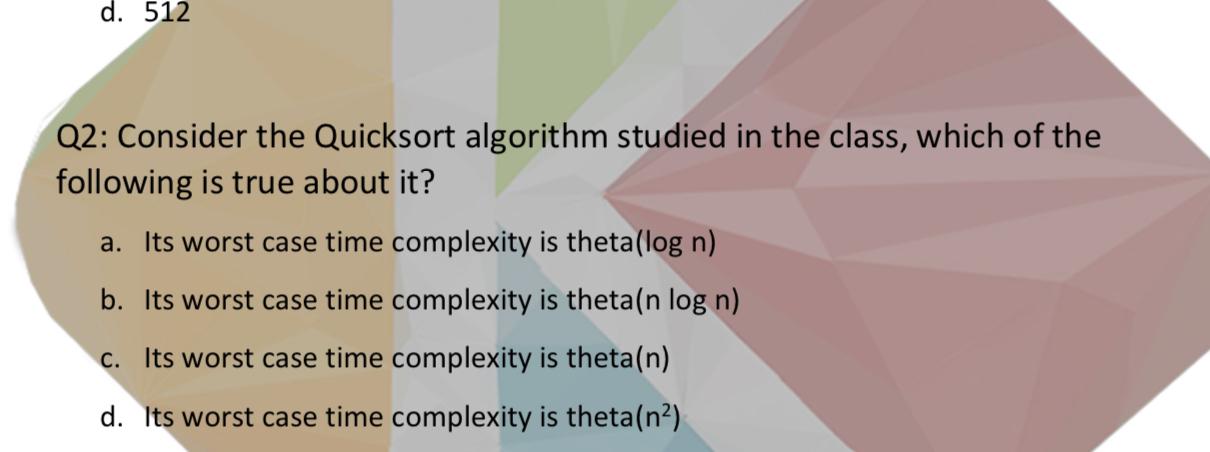 d. 512

Q2: Consider the Quicksort algorithm studied in the class, which of the following is true about it?

a. Its worst case time complexity is theta(log n)

b. Its worst case time complexity is theta(n log n)

c. Its worst case time complexity is theta(n)

d. Its worst case time complexity is theta($n^2$)